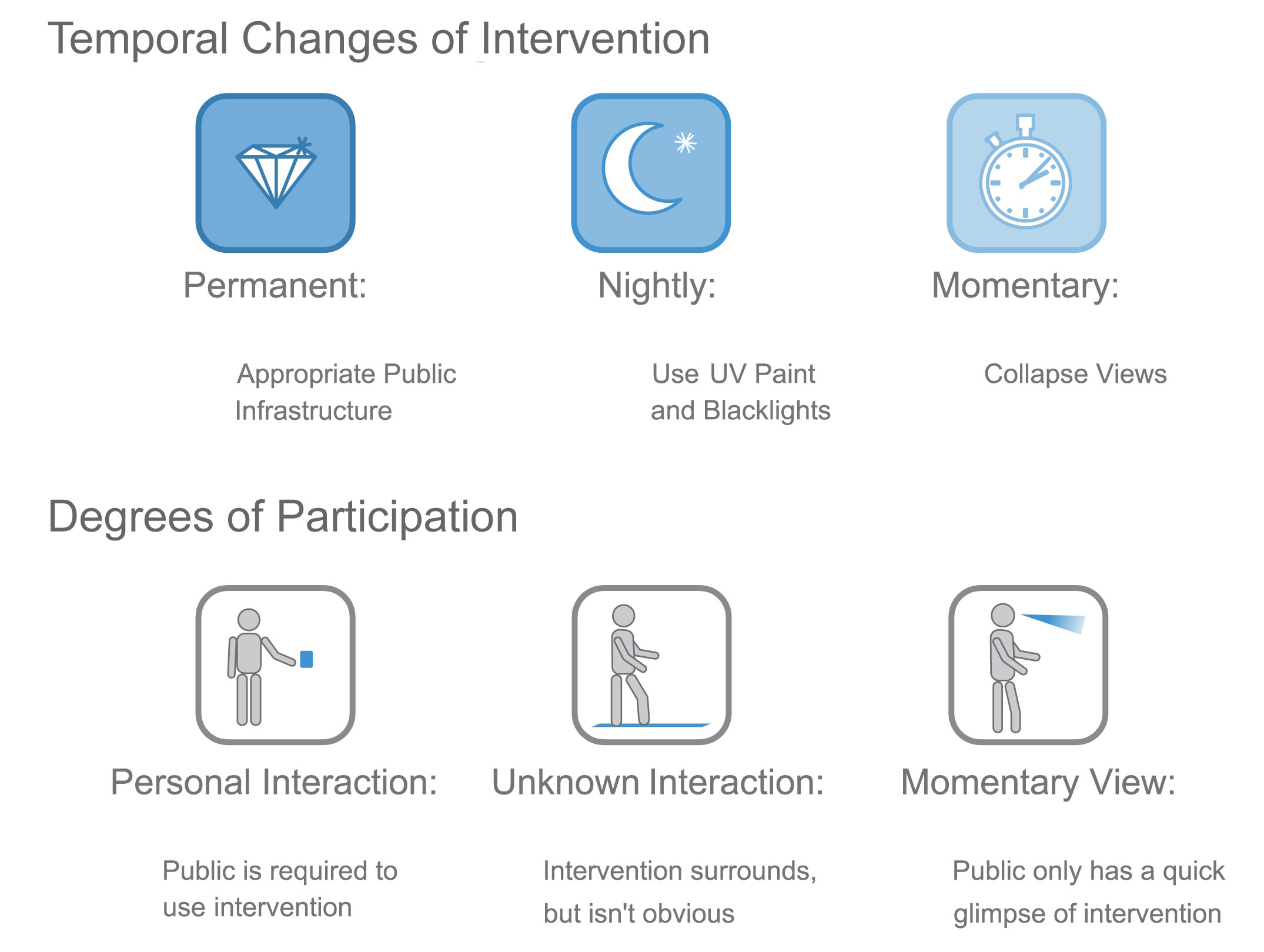 Temporal Changes of Intervention

Permanent:

Appropriate Public Infrastructure

Nightly:

Use UV Paint and Blacklights

Momentary:

Collapse Views

Degrees of Participation

Personal Interaction:

Public is required to use intervention

Unknown Interaction:

Intervention surrounds, but isn't obvious

Momentary View:

Public only has a quick glimpse of intervention